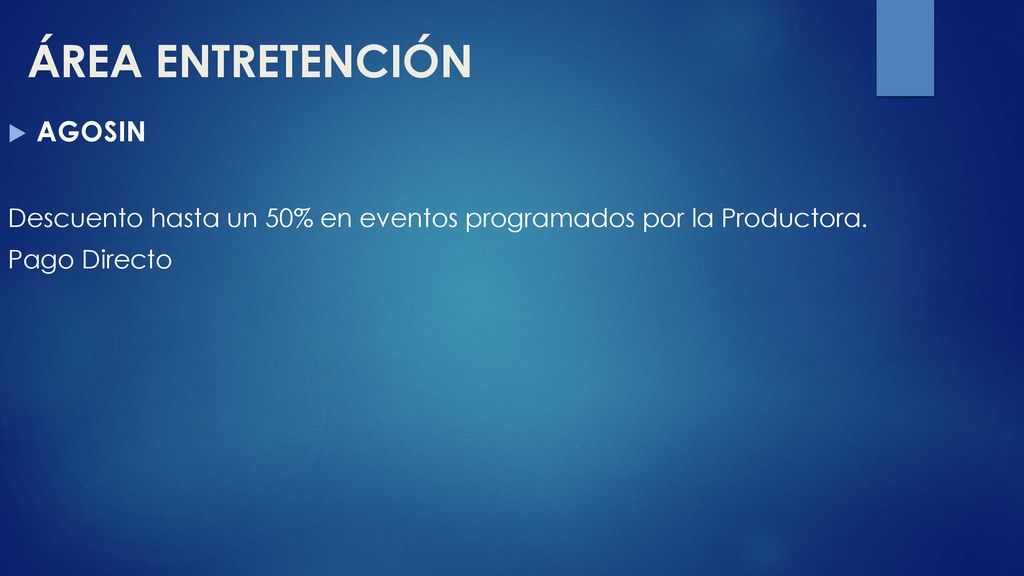 ÁREA ENTRETENCIÓN

AGOSIN

Descuento hasta un 50% en eventos programados por la Productora.
Pago Directo